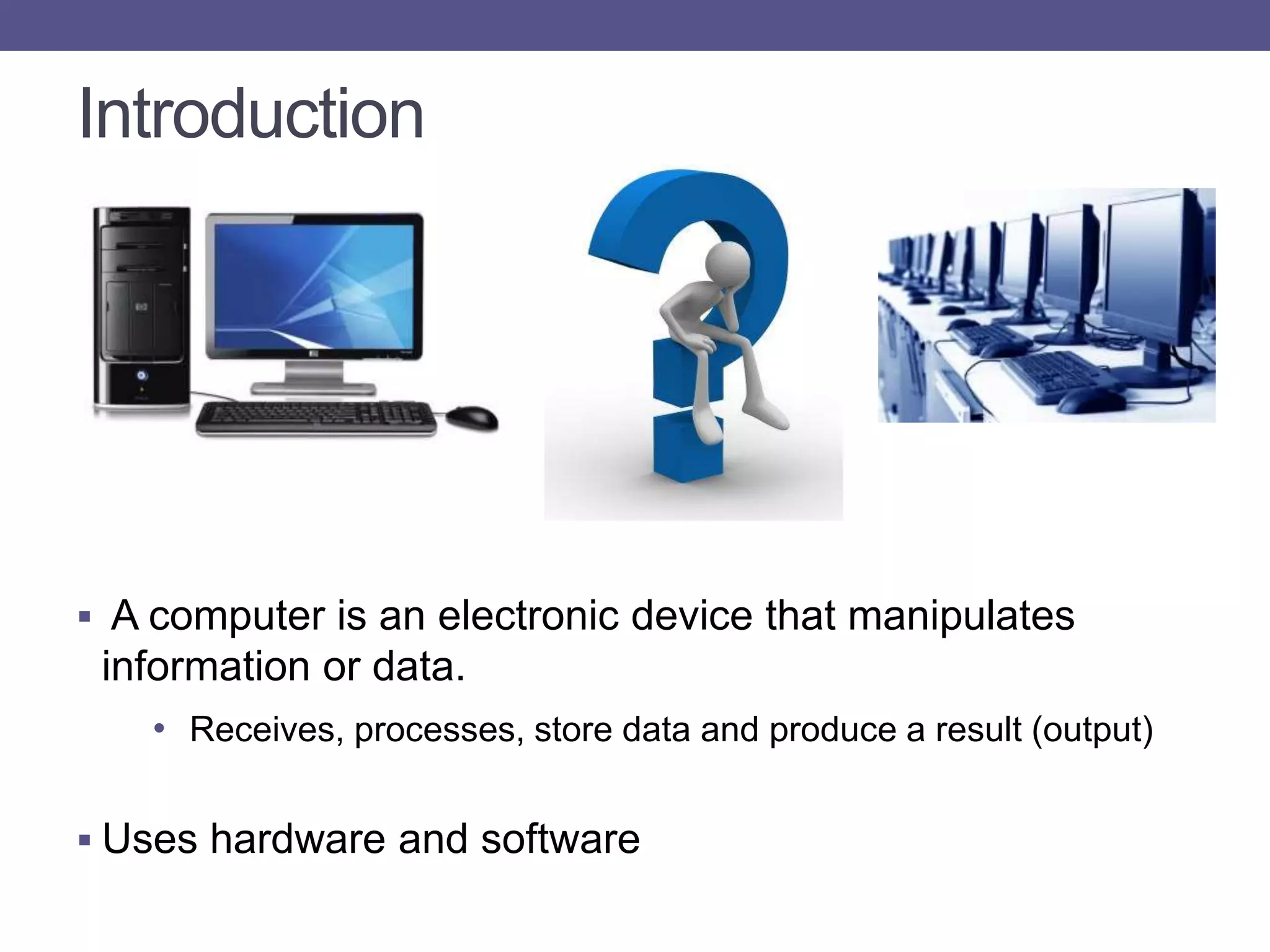 Introduction

▪ A computer is an electronic device that manipulates information or data.

• Receives, processes, store data and produce a result (output)

▪ Uses hardware and software